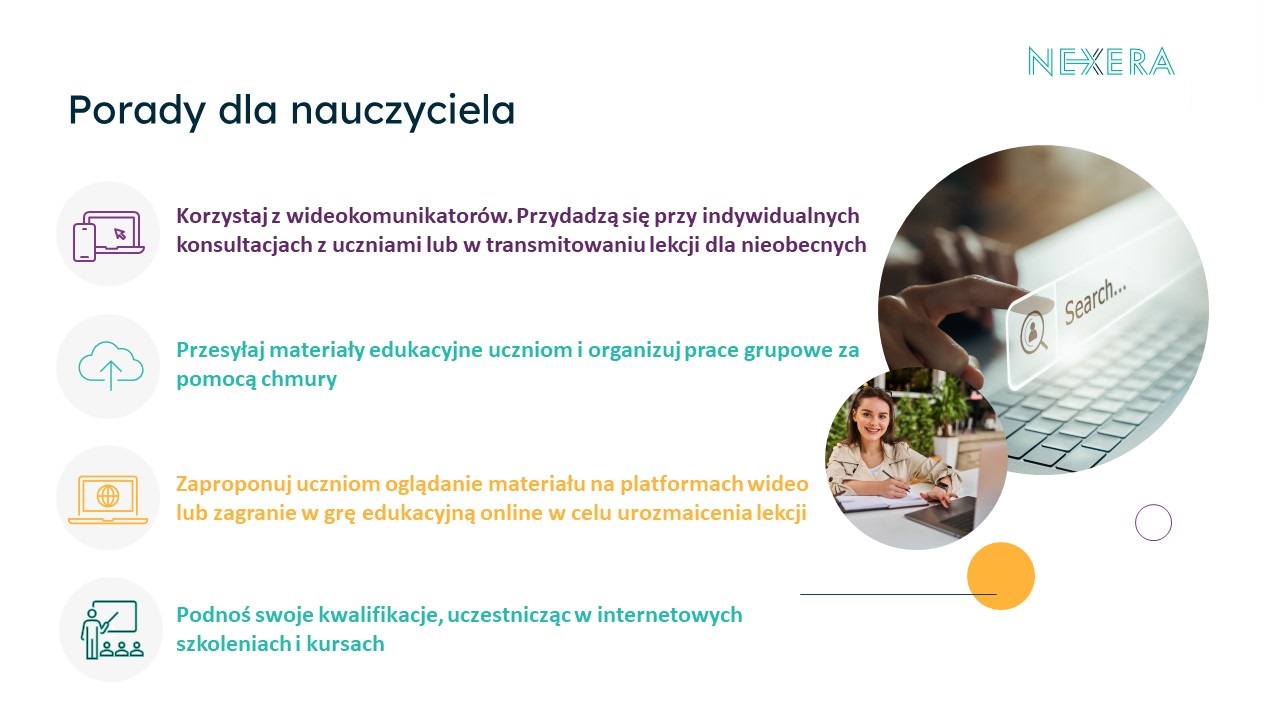 NEXERA

Porady dla nauczyciela

Korzystaj z wideokomunikatorów. Przydadzą się przy indywidualnych konsultacjach z uczniami lub w transmitowaniu lekcji dla nieobecnych

Przesyłaj materiały edukacyjne uczniom i organizuj prace grupowe za pomocą chmury

Zaproponuj uczniom oglądanie materiału na platformach wideo lub zagranie w grę edukacyjną online w celu urozmaicenia lekcji

Podnoś swoje kwalifikacje, uczestnicząc w internetowych szkoleniach i kursach

Search...